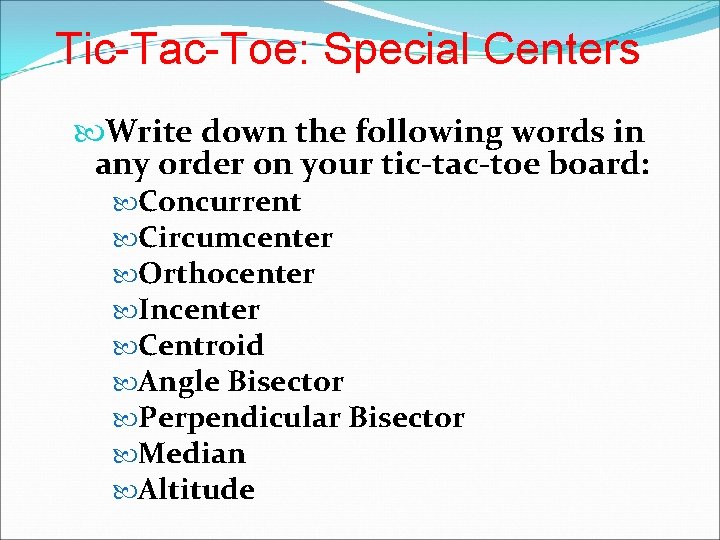 Tic-Tac-Toe: Special Centers

Write down the following words in any order on your tic-tac-toe board:

Concurrent
Circumcenter
Orthocenter
Incenter
Centroid
Angle Bisector
Perpendicular Bisector
Median
Altitude